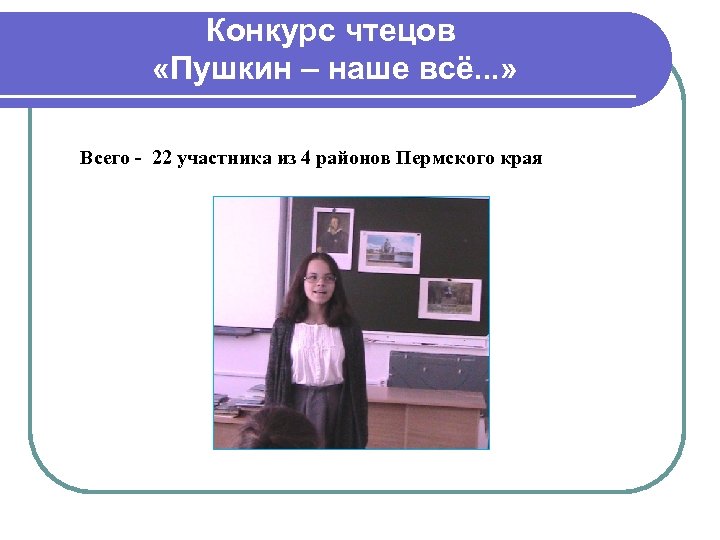 Конкурс чтецов
«Пушкин – наше всё...»

Всего - 22 участника из 4 районов Пермского края